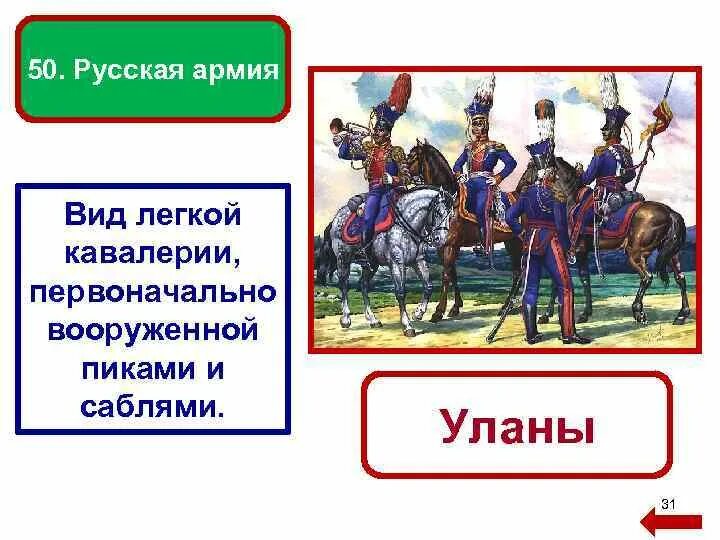 50. Русская армия

Вид легкой кавалерии, первоначально вооруженной пиками и саблями.

Уланы

31